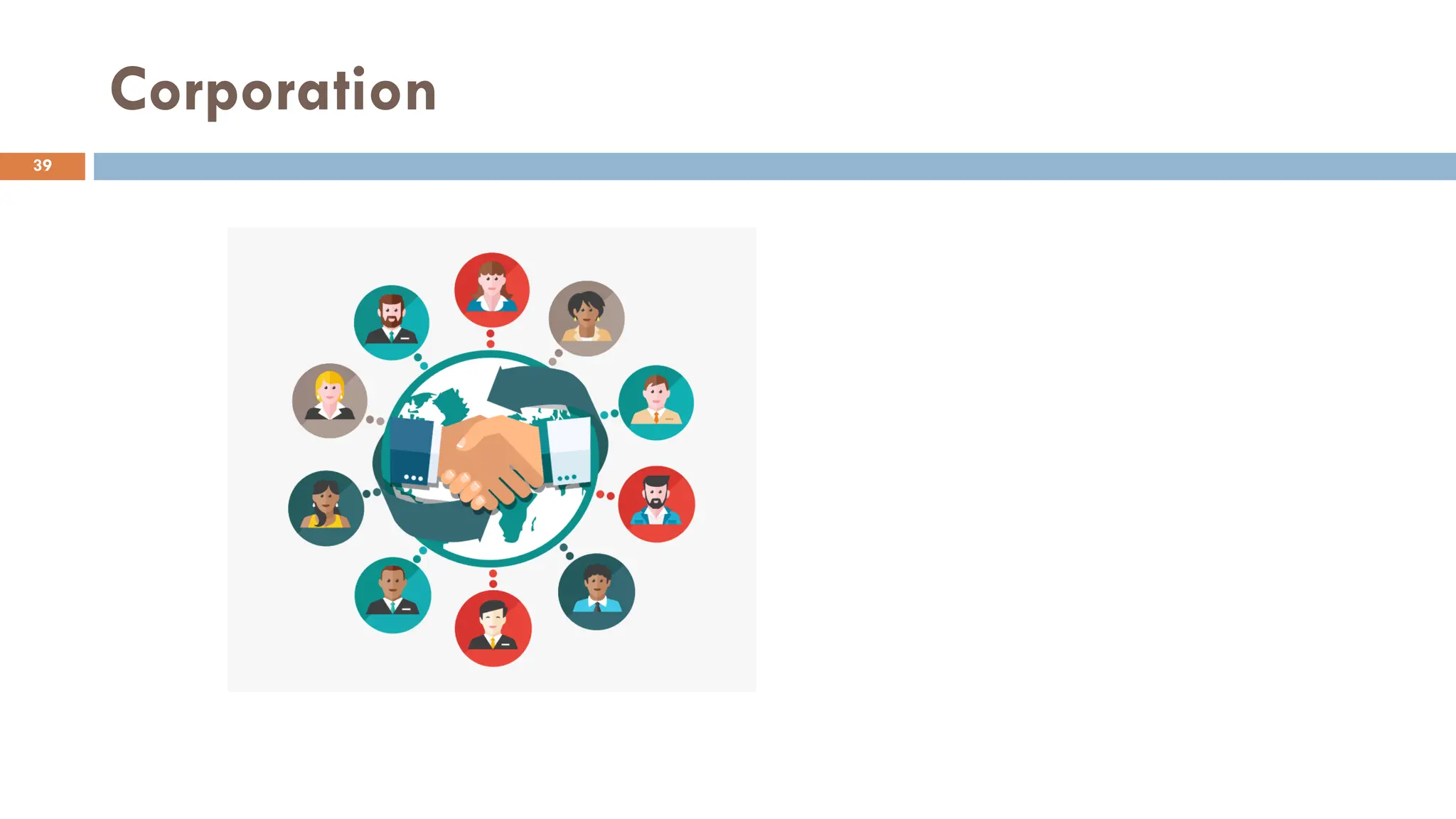 Corporation

39